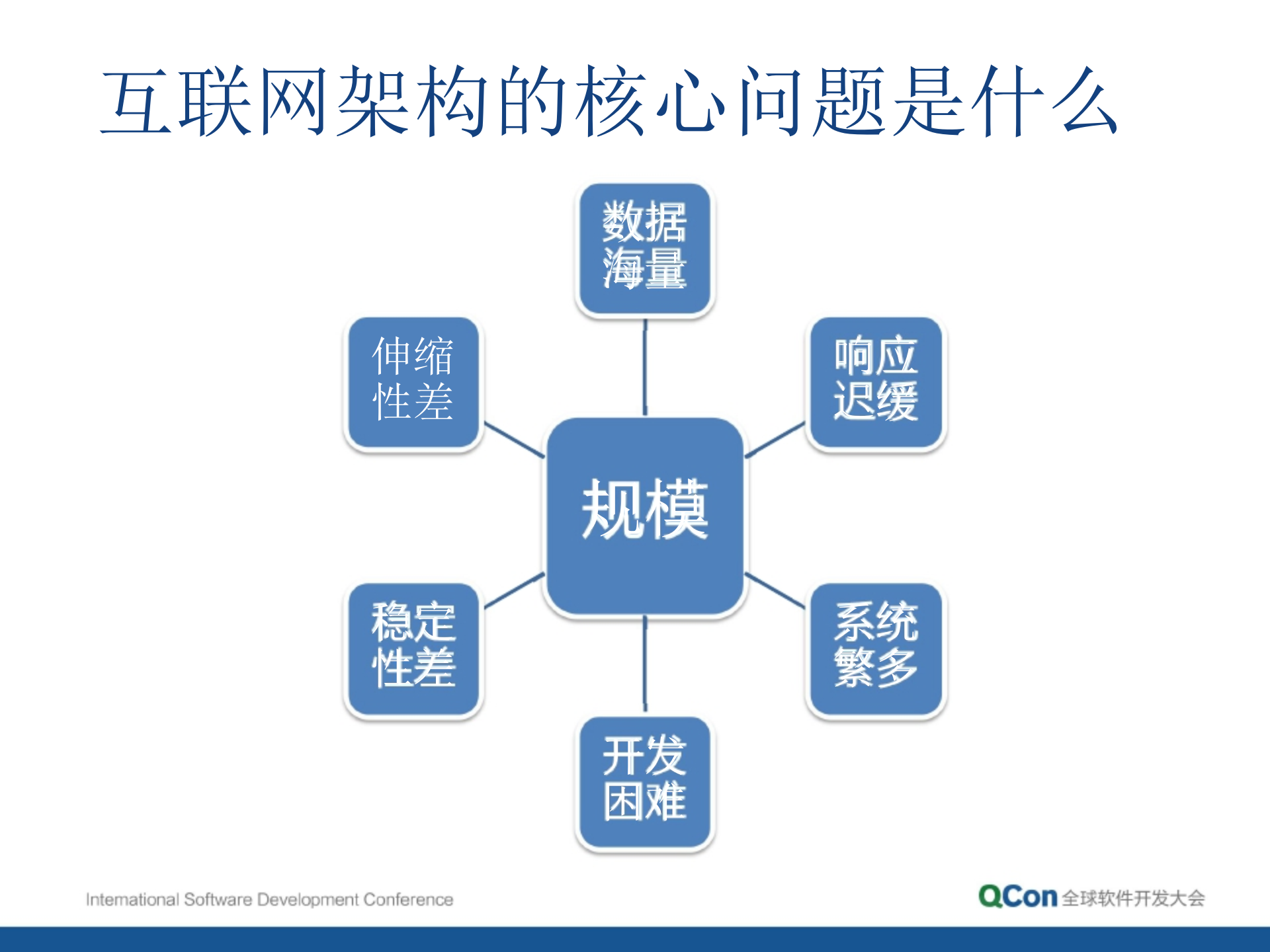 互联网架构的核心问题是什么

数据海量

伸缩性差

响应迟缓

规模

稳定性差

系统繁多

开发困难

International Software Development Conference

QCon 全球软件开发大会